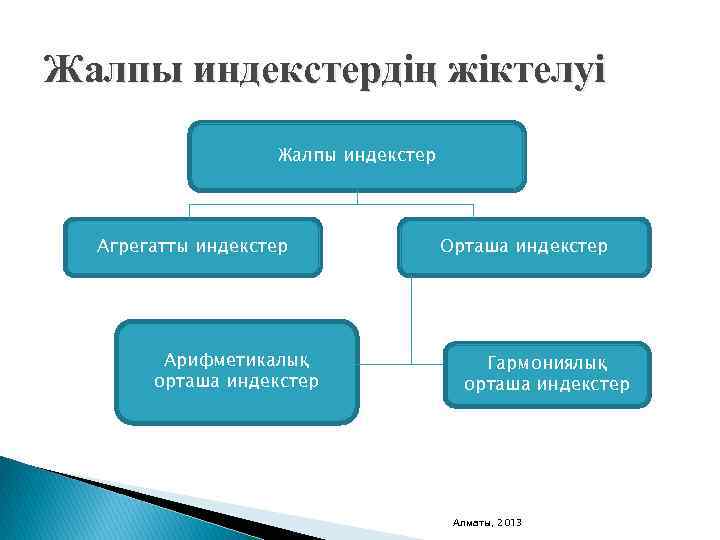 Жалпы индекстердің жіктелуі

Жалпы индекстер

Агрегатты индекстер

Орташа индекстер

Арифметикалық орташа индекстер

Гармониялық орташа индекстер

Алматы, 2013